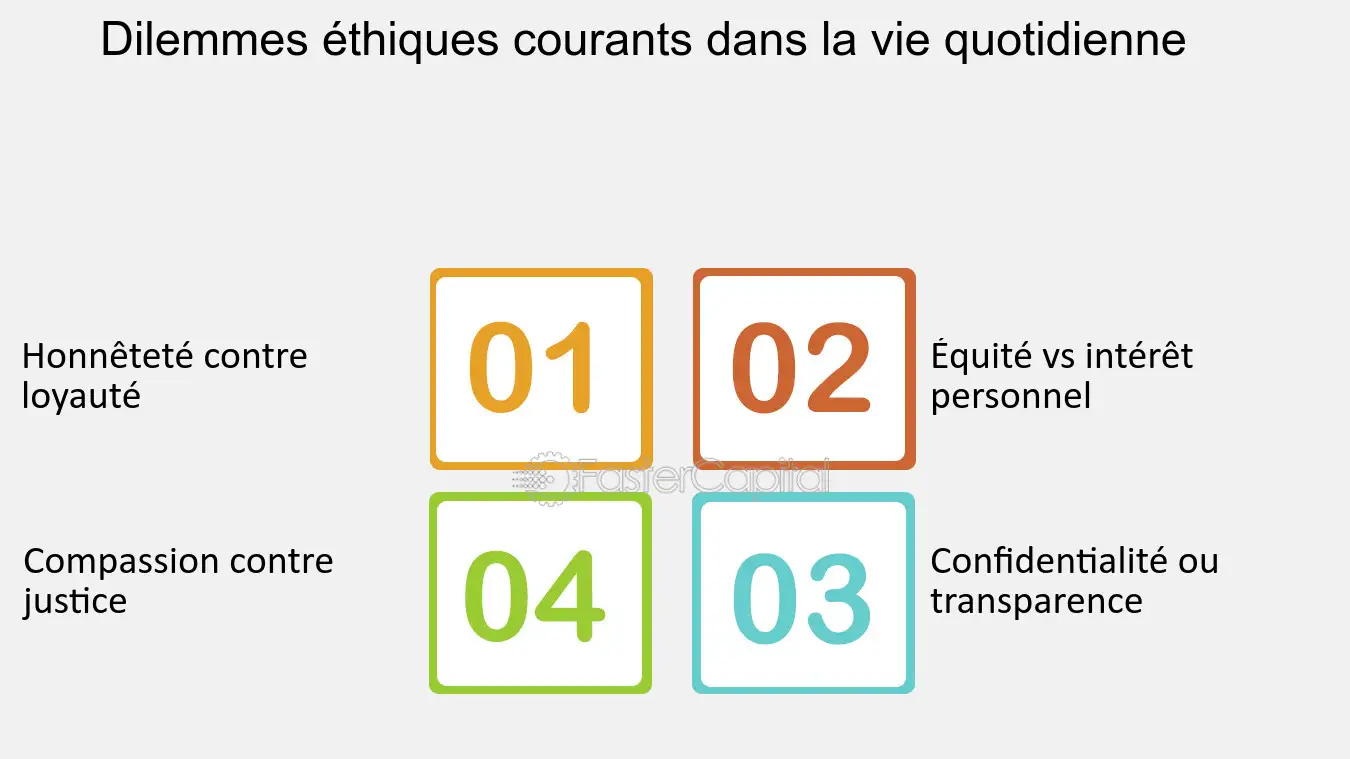 Dilemmes éthiques courants dans la vie quotidienne

Honnêteté contre loyauté

01

02

Équité vs intérêt personnel

FasterCapital

Compassion contre justice

04

03

Confidentialité ou transparence